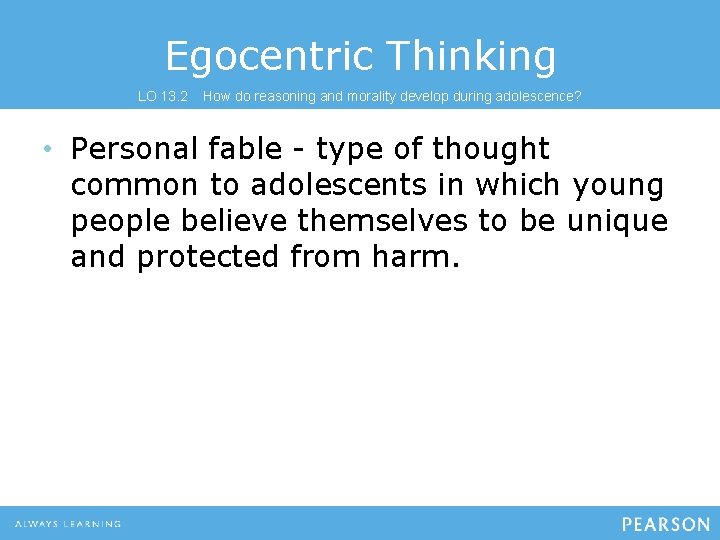 Egocentric Thinking

LO 13.2 How do reasoning and morality develop during adolescence?

• Personal fable - type of thought common to adolescents in which young people believe themselves to be unique and protected from harm.

ALWAYS LEARNING

PEARSON